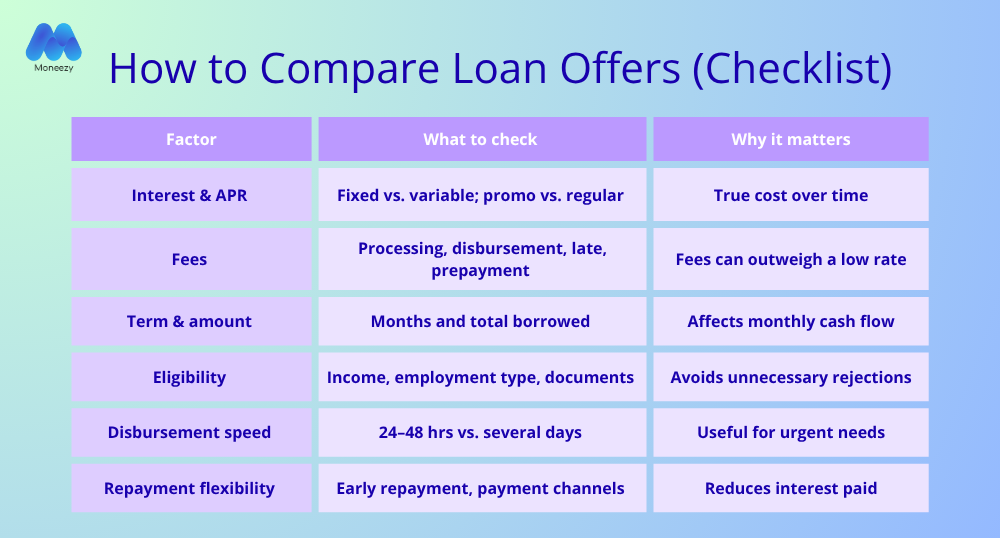 Moneezy

How to Compare Loan Offers (Checklist)

| Factor | What to check | Why it matters |
|---|---|---|
| Interest & APR | Fixed vs. variable; promo vs. regular | True cost over time |
| Fees | Processing, disbursement, late, prepayment | Fees can outweigh a low rate |
| Term & amount | Months and total borrowed | Affects monthly cash flow |
| Eligibility | Income, employment type, documents | Avoids unnecessary rejections |
| Disbursement speed | 24–48 hrs vs. several days | Useful for urgent needs |
| Repayment flexibility | Early repayment, payment channels | Reduces interest paid |